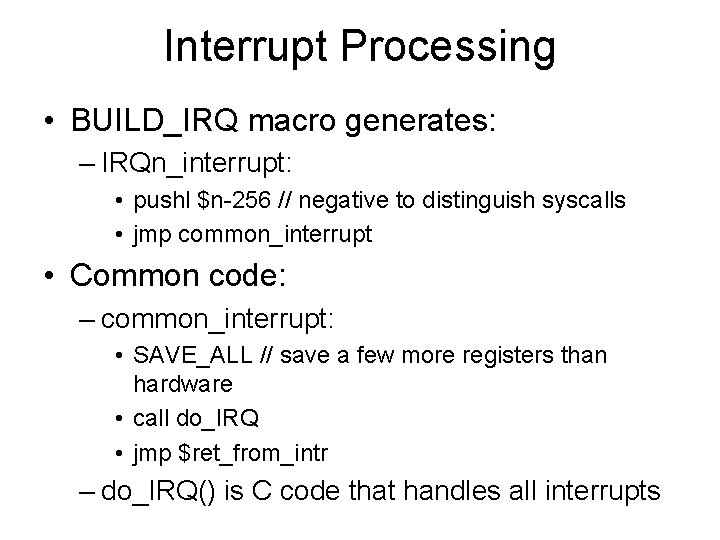 Interrupt Processing

• BUILD_IRQ macro generates:
– IRQn_interrupt:
• pushl \$n-256 // negative to distinguish syscalls
• jmp common_interrupt

• Common code:
– common_interrupt:
• SAVE_ALL // save a few more registers than hardware
• call do_IRQ
• jmp \$ret_from_intr
– do_IRQ() is C code that handles all interrupts